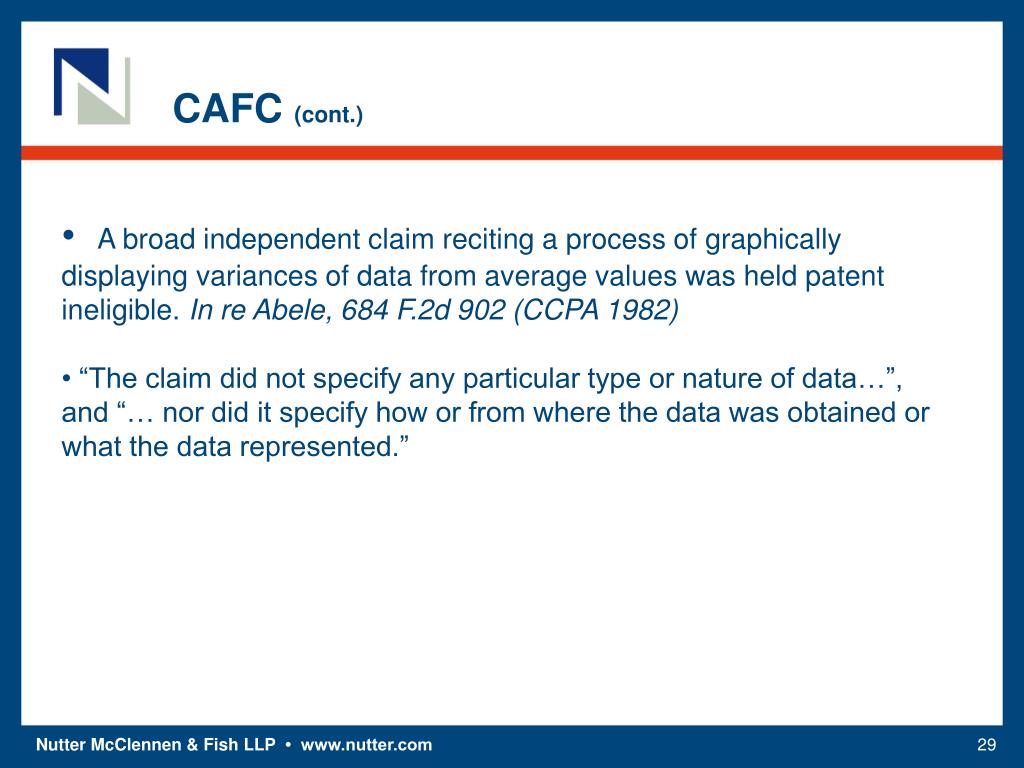 CAFC (cont.)

• A broad independent claim reciting a process of graphically displaying variances of data from average values was held patent ineligible. In re Abele, 684 F.2d 902 (CCPA 1982)

• “The claim did not specify any particular type or nature of data…”, and “… nor did it specify how or from where the data was obtained or what the data represented.”

Nutter McClennen & Fish LLP • www.nutter.com

29